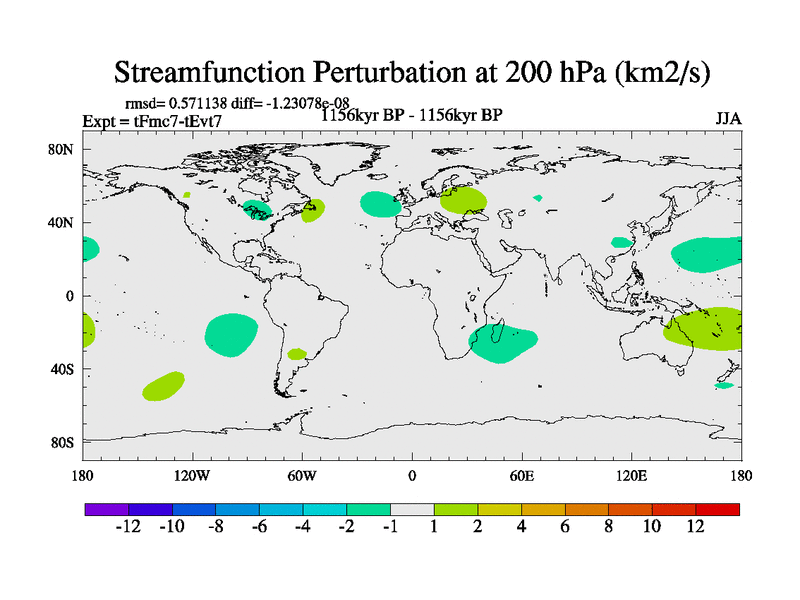 Streamfunction Perturbation at 200 hPa (km2/s)

rmsd= 0.571138 diff= -1.23078e-08

Expt = tFmc7-tEvt7

1156kyr BP - 1156kyr BP

JJA

80N
40N
0
40S
80S

180 120W 60W 0 60E 120E 180

-12 -10 -8 -6 -4 -2 -1 1 2 4 6 8 10 12